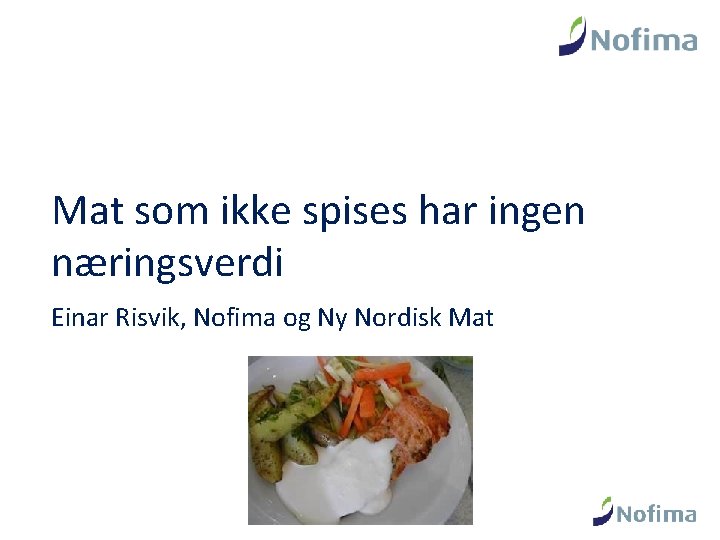 Nofima

Mat som ikke spises har ingen næringsverdi

Einar Risvik, Nofima og Ny Nordisk Mat

Nofima